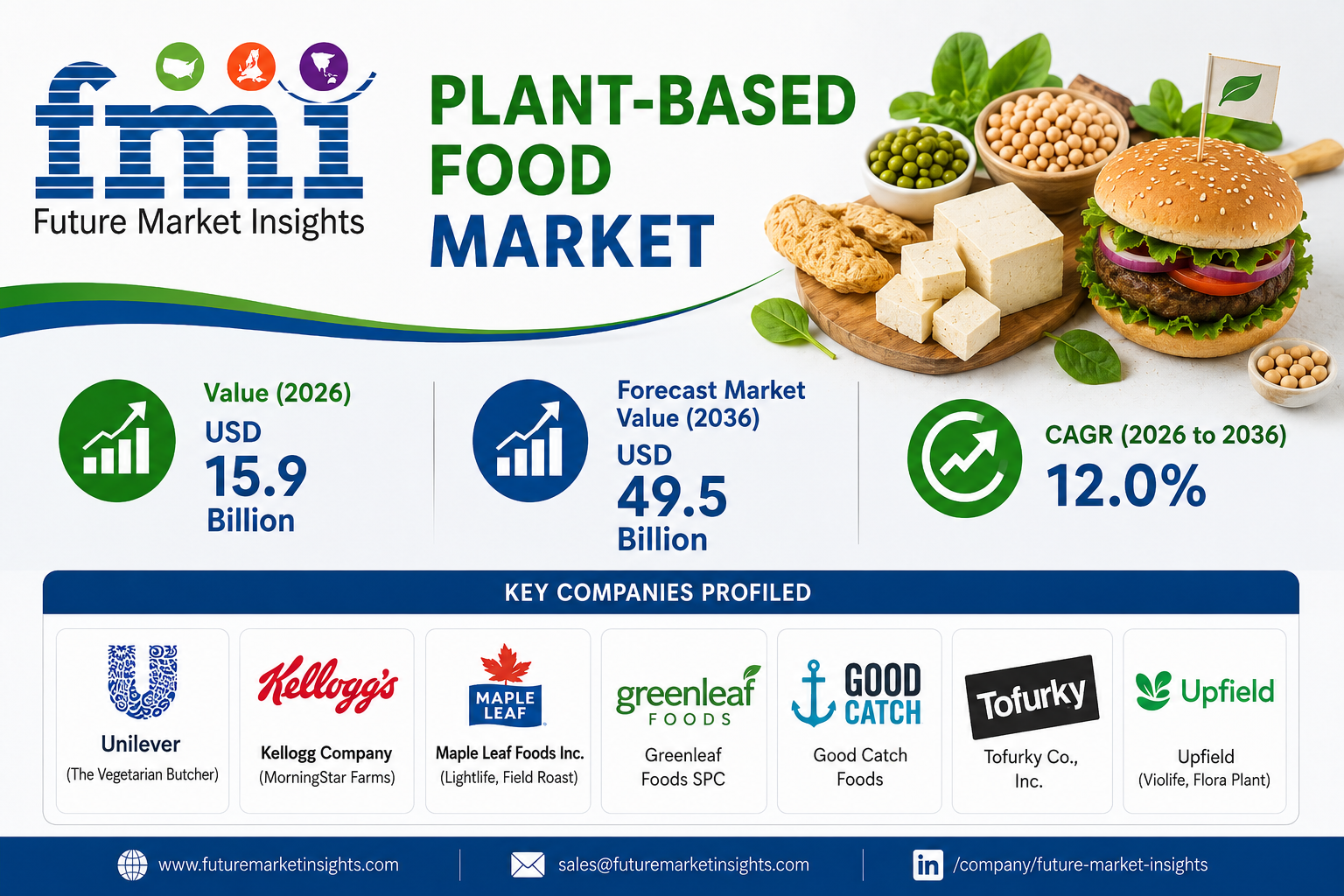 fmi
Future Market Insights

PLANT-BASED FOOD MARKET

Value (2026)
USD
15.9
Billion

Forecast Market Value (2036)
USD
49.5
Billion

CAGR (2026 to 2036)
12.0%

KEY COMPANIES PROFILED

Unilever
(The Vegetarian Butcher)

Kellogg's
Kellogg Company
(MorningStar Farms)

MAPLE LEAF
Maple Leaf Foods Inc.
(Lightlife, Field Roast)

greenleaf FOODS
Greenleaf Foods SPC

GOOD CATCH
Good Catch Foods

Tofurky
Tofurky Co., Inc.

Upfield
Upfield
(Violife, Flora Plant)

www.futuremarketinsights.com
sales@futuremarketinsights.com
in /company/future-market-insights